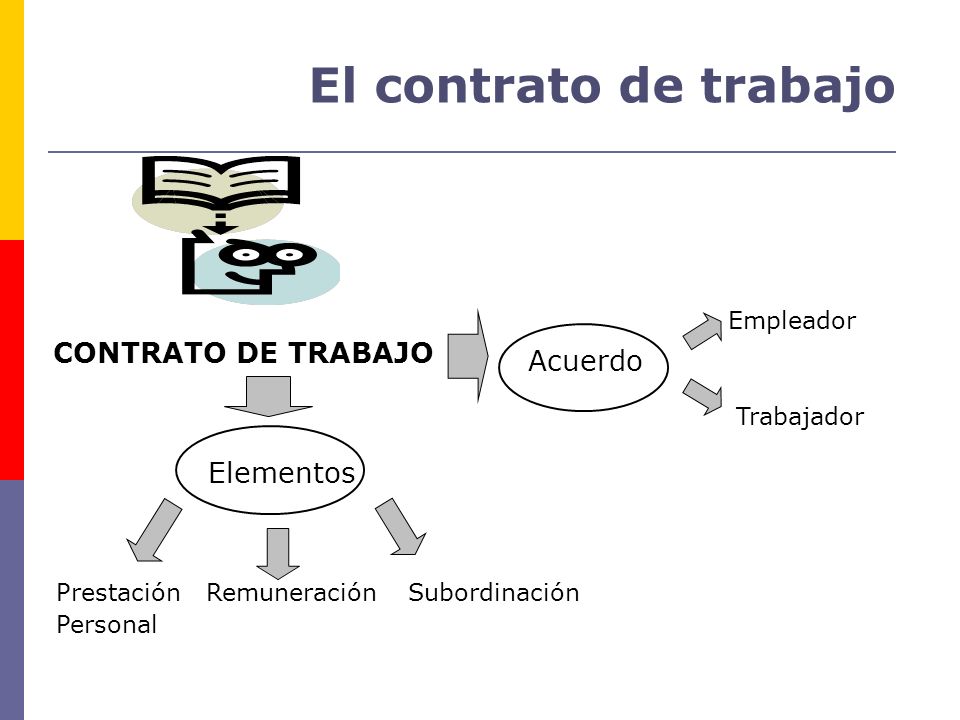 El contrato de trabajo

CONTRATO DE TRABAJO

Acuerdo

Empleador

Trabajador

Elementos

Prestación Personal

Remuneración

Subordinación